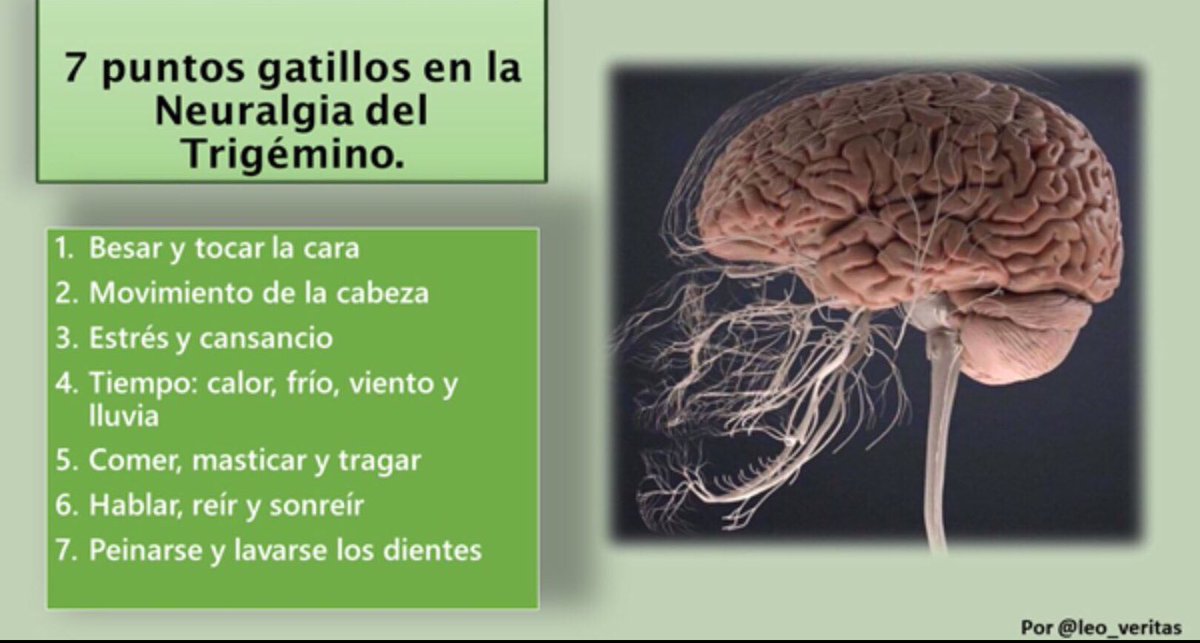 7 puntos gatillos en la Neuralgia del Trigémino.

1. Besar y tocar la cara
2. Movimiento de la cabeza
3. Estrés y cansancio
4. Tiempo: calor, frío, viento y lluvia
5. Comer, masticar y tragar
6. Hablar, reír y sonreír
7. Peinarse y lavarse los dientes

Por @leo_veritas